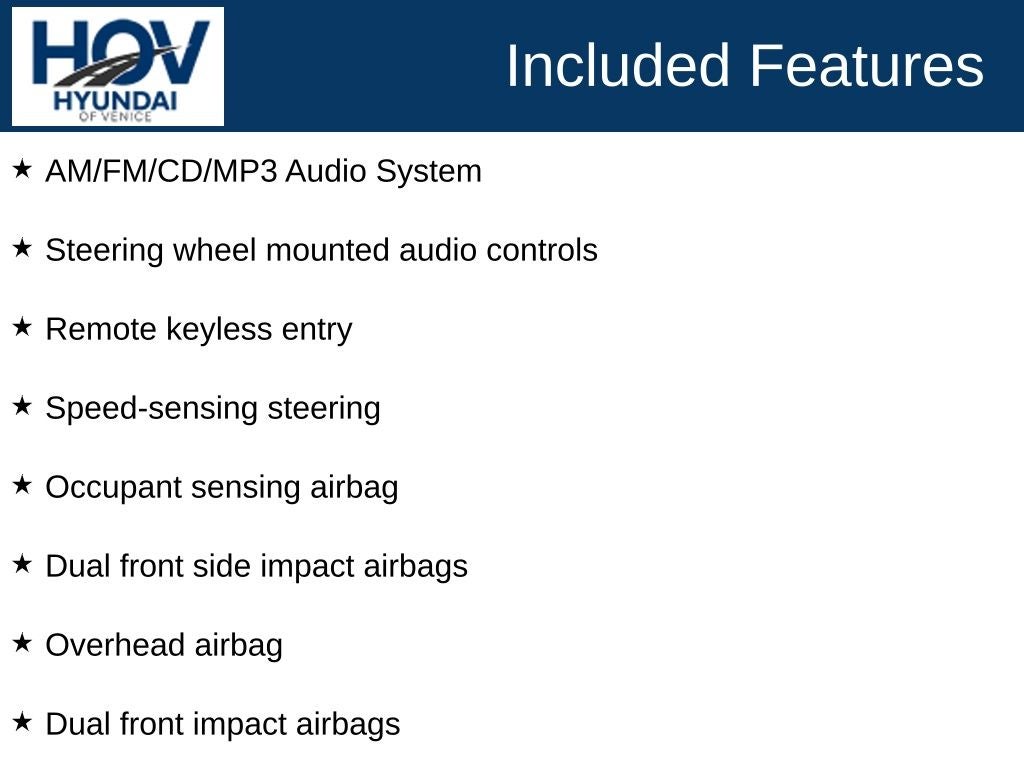 HOV
HYUNDAI
OF VENICE

Included Features

★ AM/FM/CD/MP3 Audio System

★ Steering wheel mounted audio controls

★ Remote keyless entry

★ Speed-sensing steering

★ Occupant sensing airbag

★ Dual front side impact airbags

★ Overhead airbag

★ Dual front impact airbags